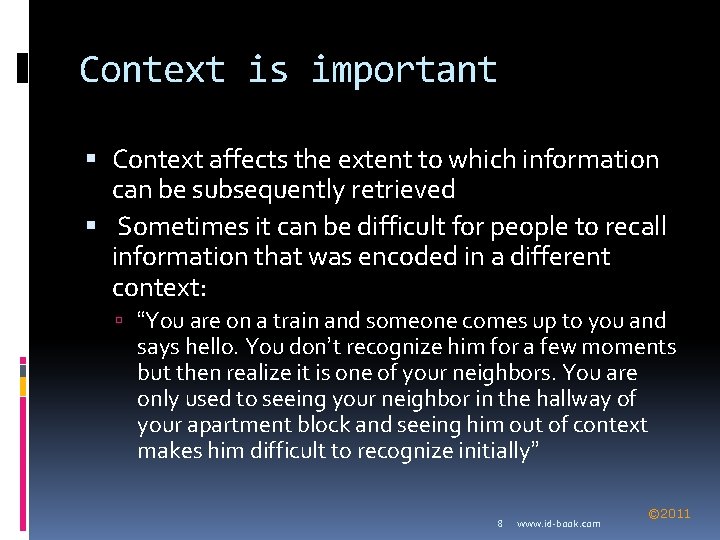 Context is important

▪ Context affects the extent to which information can be subsequently retrieved

▪ Sometimes it can be difficult for people to recall information that was encoded in a different context:

▫ “You are on a train and someone comes up to you and says hello. You don’t recognize him for a few moments but then realize it is one of your neighbors. You are only used to seeing your neighbor in the hallway of your apartment block and seeing him out of context makes him difficult to recognize initially”

8 www.id-book.com ©2011